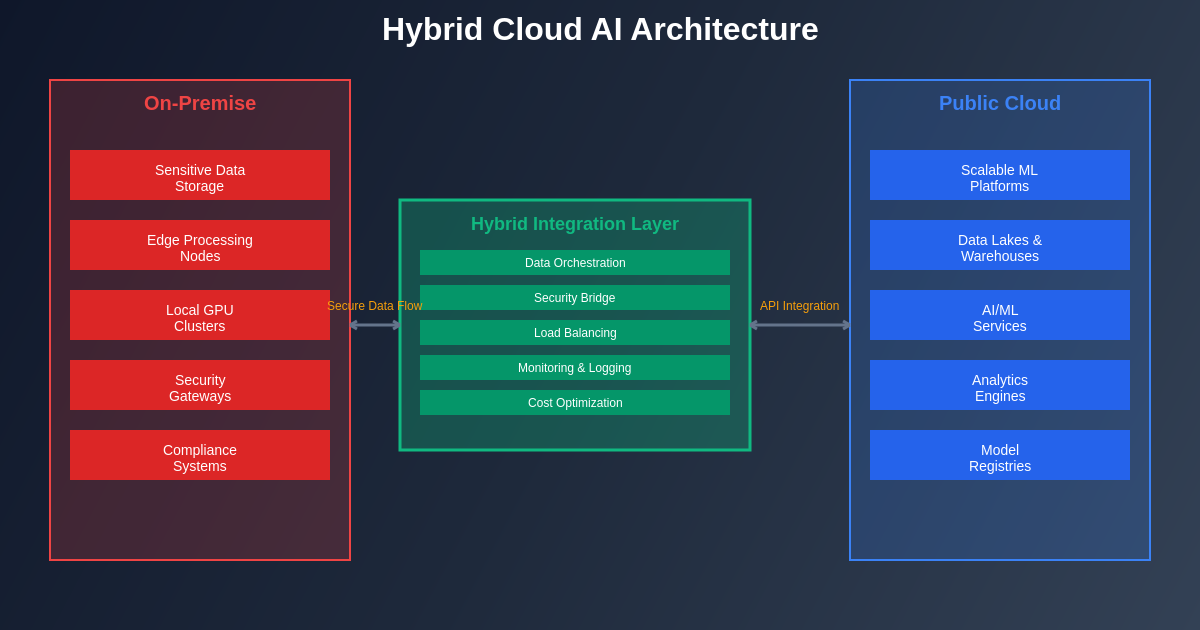 Hybrid Cloud AI Architecture

On-Premise

Sensitive Data Storage

Edge Processing Nodes

Local GPU Clusters

Security Gateways

Compliance Systems

Secure Data Flow

Hybrid Integration Layer

Data Orchestration

Security Bridge

Load Balancing

Monitoring & Logging

Cost Optimization

API Integration

Public Cloud

Scalable ML Platforms

Data Lakes & Warehouses

AI/ML Services

Analytics Engines

Model Registries